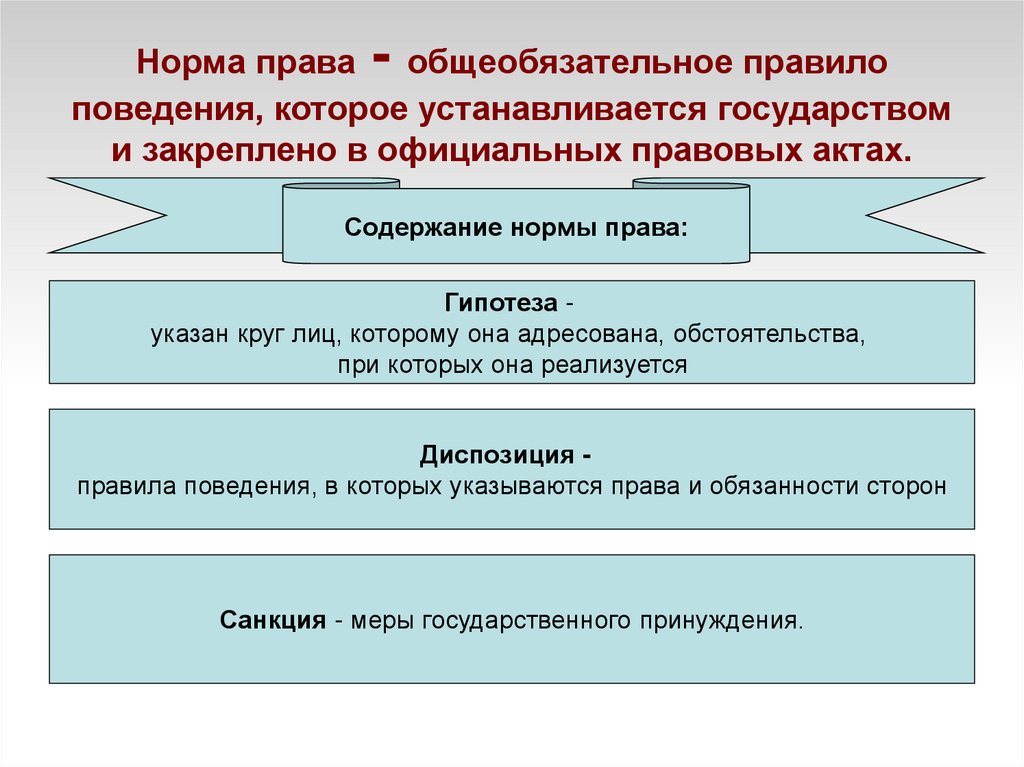 Норма права - общеобязательное правило поведения, которое устанавливается государством и закреплено в официальных правовых актах.

Содержание нормы права:

Гипотеза -
указан круг лиц, которому она адресована, обстоятельства, при которых она реализуется

Диспозиция -
правила поведения, в которых указываются права и обязанности сторон

Санкция - меры государственного принуждения.